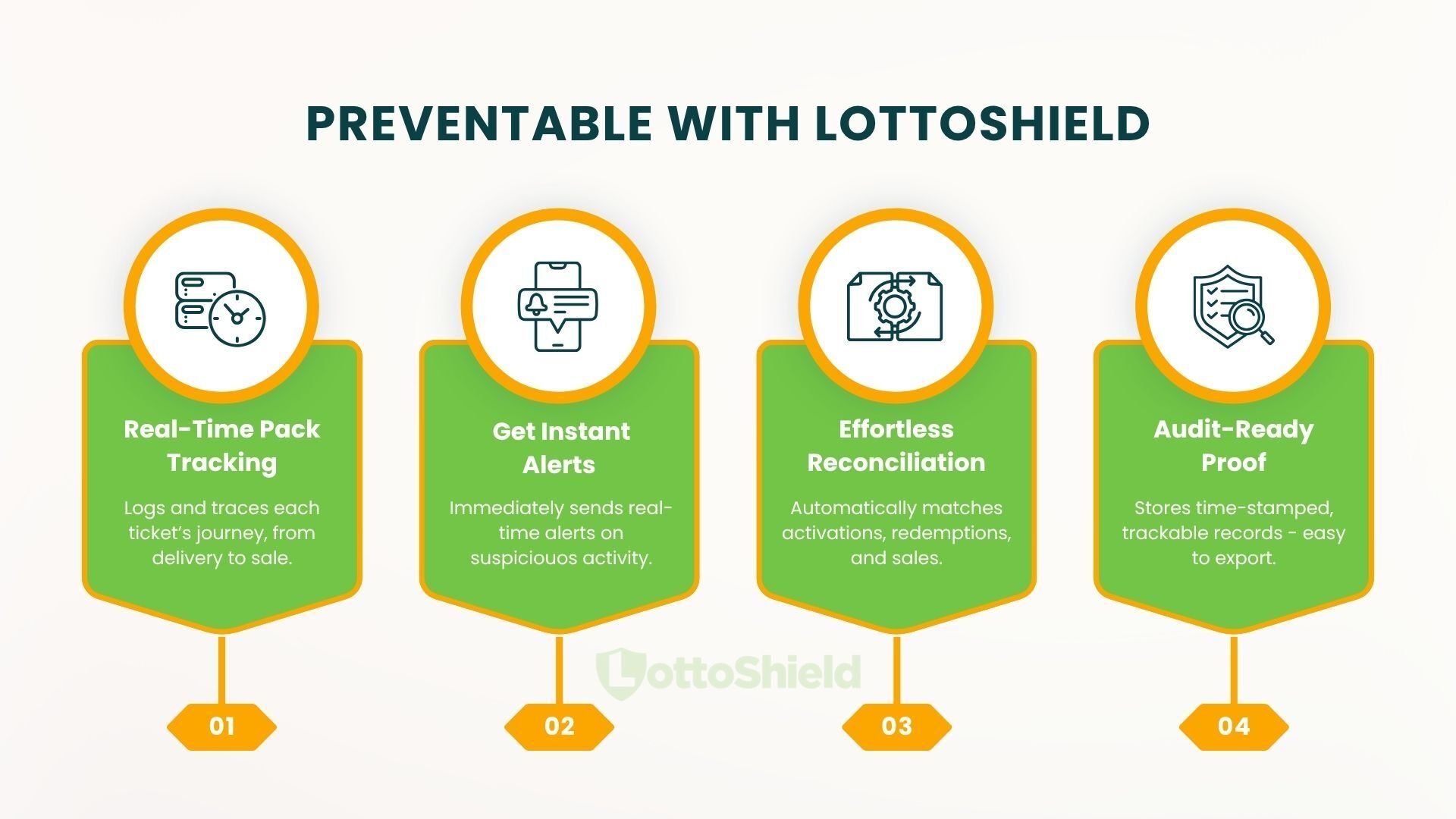 PREVENTABLE WITH LOTTOSHIELD

Real-Time Pack Tracking

Logs and traces each ticket's journey, from delivery to sale.

01

Get Instant Alerts

Immediately sends real-time alerts on suspiciouos activity.

02

Effortless Reconciliation

Automatically matches activations, redemptions, and sales.

03

Audit-Ready Proof

Stores time-stamped, trackable records - easy to export.

04

LottoShield